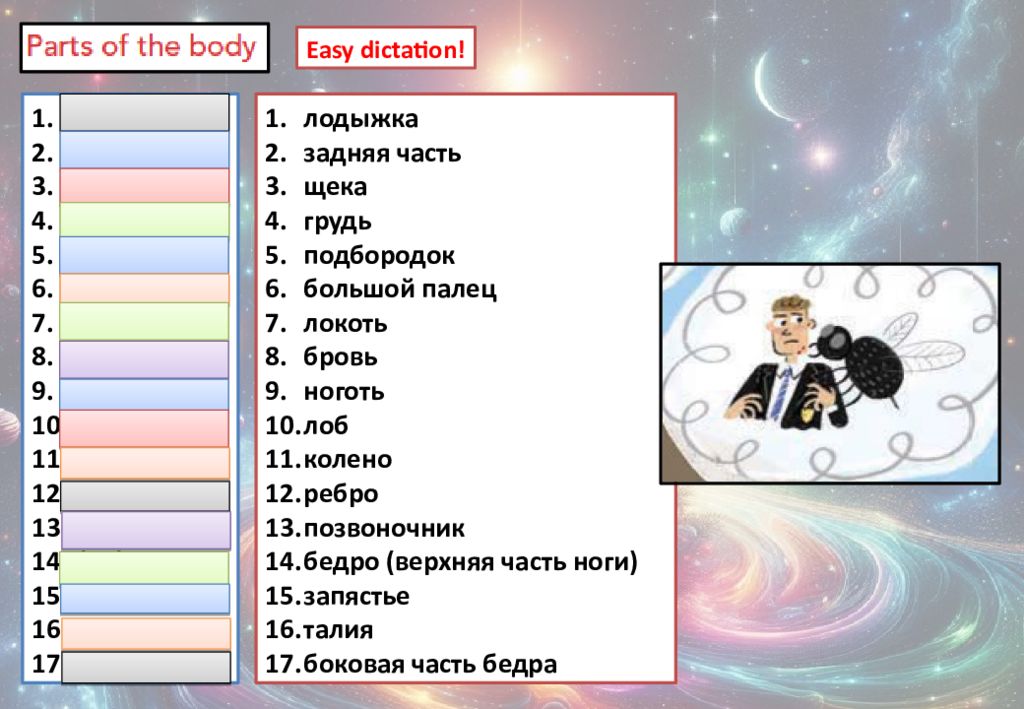 Parts of the body

Easy dictation!

1.
2.
3.
4.
5.
6.
7.
8.
9.
10
11
12
13
14
15
16
17

1. лодыжка
2. задняя часть
3. щека
4. грудь
5. подбородок
6. большой палец
7. локоть
8. бровь
9. ноготь
10. лоб
11. колено
12. ребро
13. позвоночник
14. бедро (верхняя часть ноги)
15. запястье
16. талия
17. боковая часть бедра